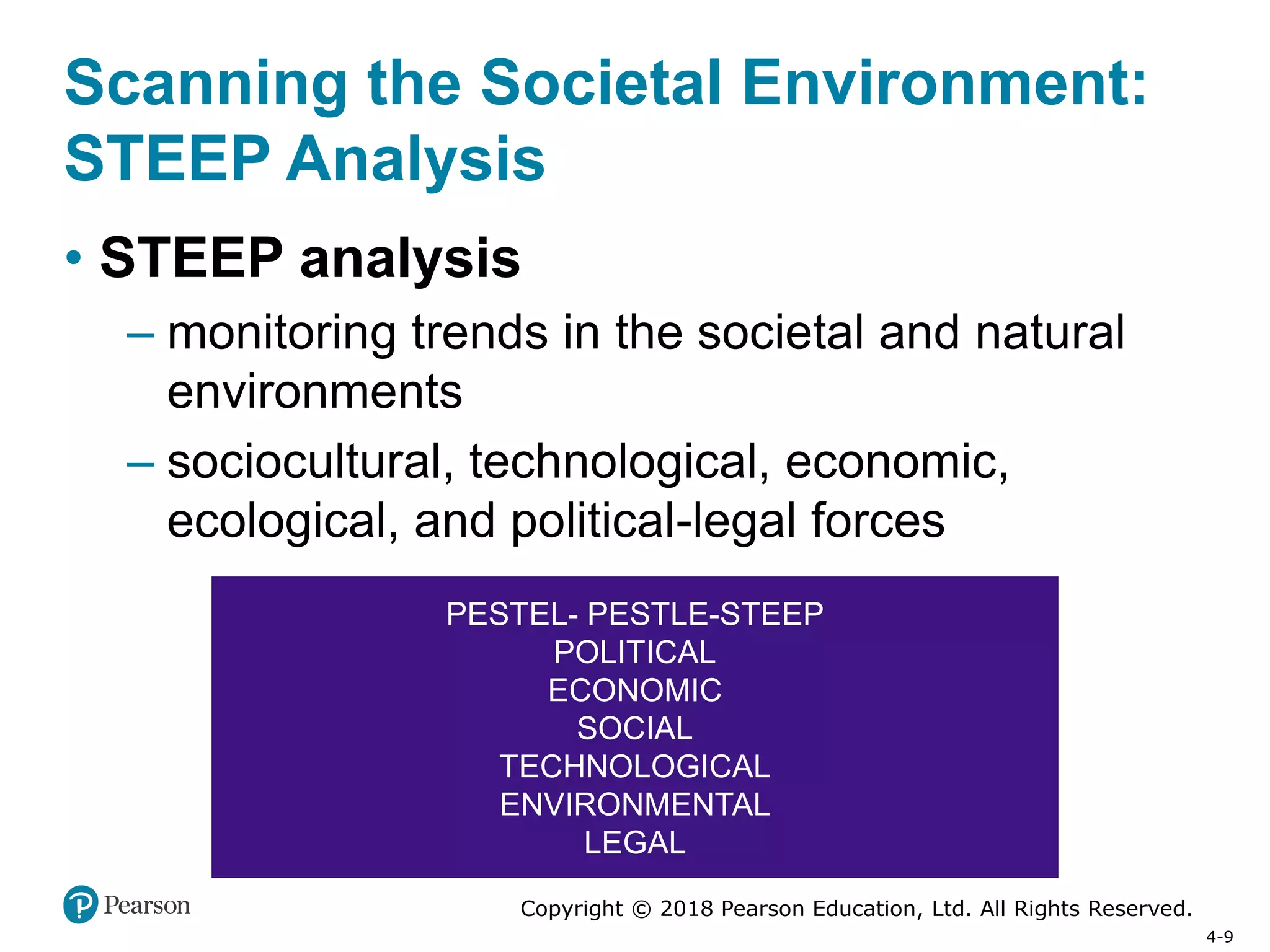 Scanning the Societal Environment: STEEP Analysis

• STEEP analysis

– monitoring trends in the societal and natural environments

– sociocultural, technological, economic, ecological, and political-legal forces

PESTEL- PESTLE-STEEP
POLITICAL
ECONOMIC
SOCIAL
TECHNOLOGICAL
ENVIRONMENTAL
LEGAL

Pearson

Copyright © 2018 Pearson Education, Ltd. All Rights Reserved.

4-9